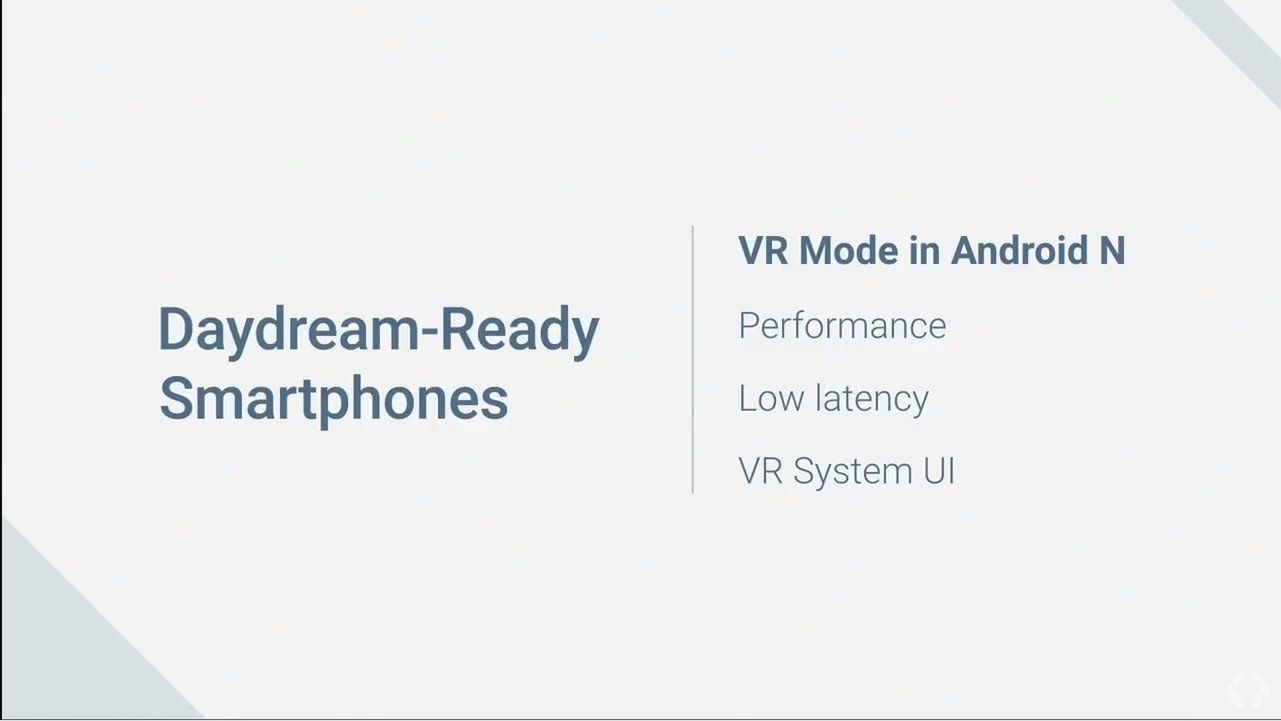 Daydream-Ready Smartphones

VR Mode in Android N

Performance

Low latency

VR System UI